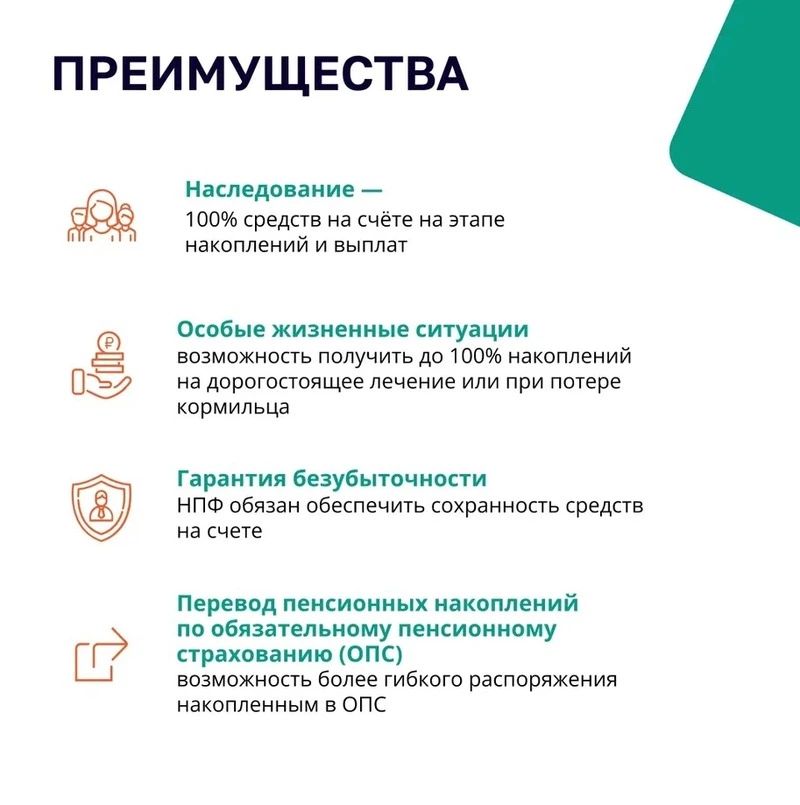 ПРЕИМУЩЕСТВА

Наследование —
100% средств на счёте на этапе накоплений и выплат

Особые жизненные ситуации
возможность получить до 100% накоплений на дорогостоящее лечение или при потере кормильца

Гарантия безубыточности
НПФ обязан обеспечить сохранность средств на счете

Перевод пенсионных накоплений по обязательному пенсионному страхованию (ОПС)
возможность более гибкого распоряжения накопленным в ОПС